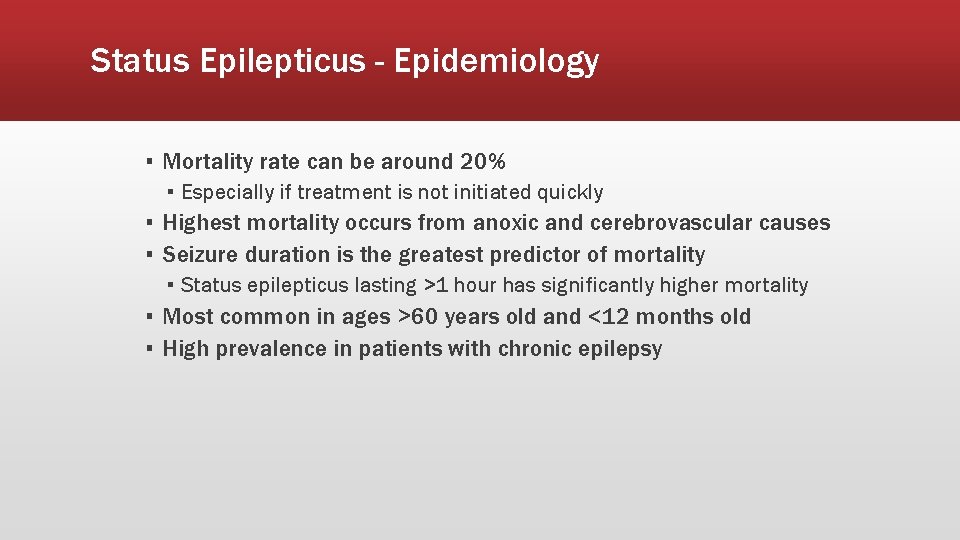 Status Epilepticus - Epidemiology

▪ Mortality rate can be around 20%
  ▪ Especially if treatment is not initiated quickly
▪ Highest mortality occurs from anoxic and cerebrovascular causes
▪ Seizure duration is the greatest predictor of mortality
  ▪ Status epilepticus lasting >1 hour has significantly higher mortality
▪ Most common in ages >60 years old and <12 months old
▪ High prevalence in patients with chronic epilepsy